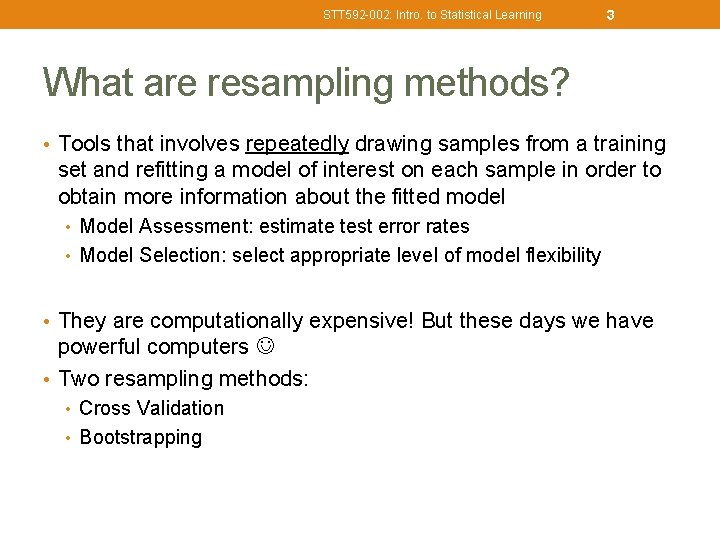 STT592-002: Intro. to Statistical Learning 3

What are resampling methods?

• Tools that involves repeatedly drawing samples from a training set and refitting a model of interest on each sample in order to obtain more information about the fitted model
  • Model Assessment: estimate test error rates
  • Model Selection: select appropriate level of model flexibility

• They are computationally expensive! But these days we have powerful computers ☺
• Two resampling methods:
  • Cross Validation
  • Bootstrapping